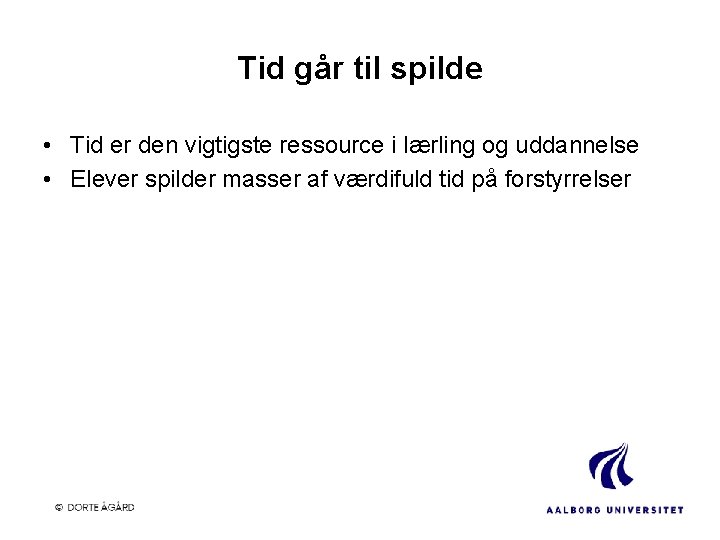 Tid går til spilde

• Tid er den vigtigste ressource i lærling og uddannelse
• Elever spilder masser af værdifuld tid på forstyrrelser

© DORTE ÅGÅRD

AALBORG UNIVERSITET